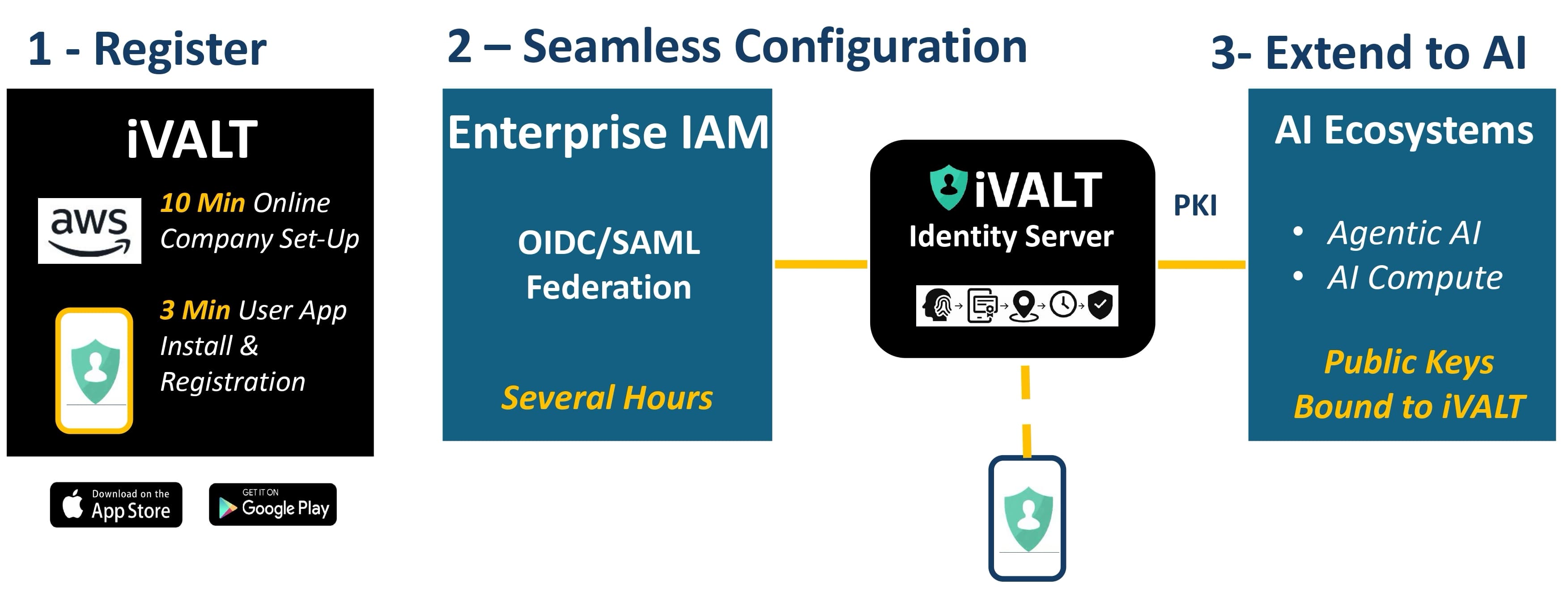 1 - Register

iVALT

aws

10 Min Online Company Set-Up

3 Min User App Install & Registration

Download on the App Store

GET IT ON Google Play

2 – Seamless Configuration

Enterprise IAM

OIDC/SAML Federation

Several Hours

iVALT
Identity Server

PKI

3- Extend to AI

AI Ecosystems

• Agentic AI
• AI Compute

Public Keys Bound to iVALT